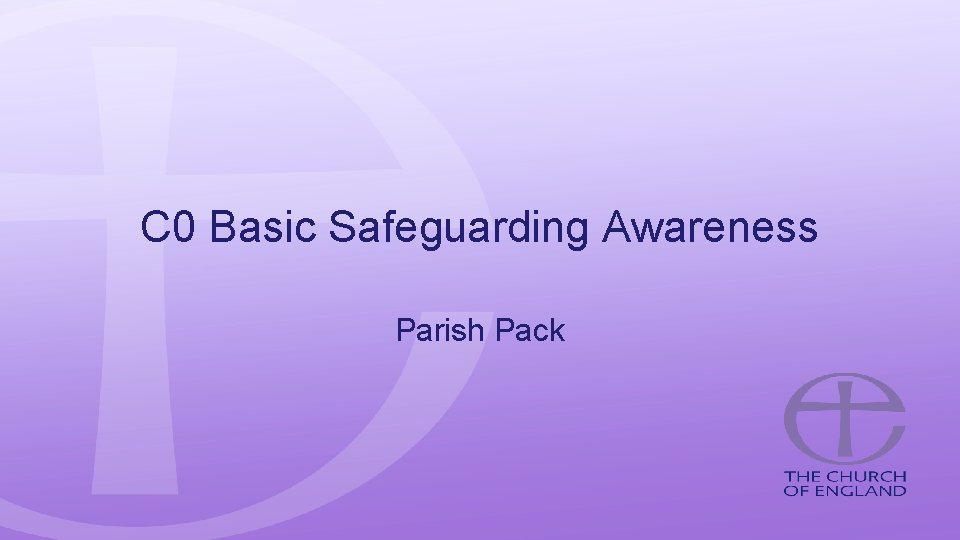 C0 Basic Safeguarding Awareness

Parish Pack

THE CHURCH OF ENGLAND